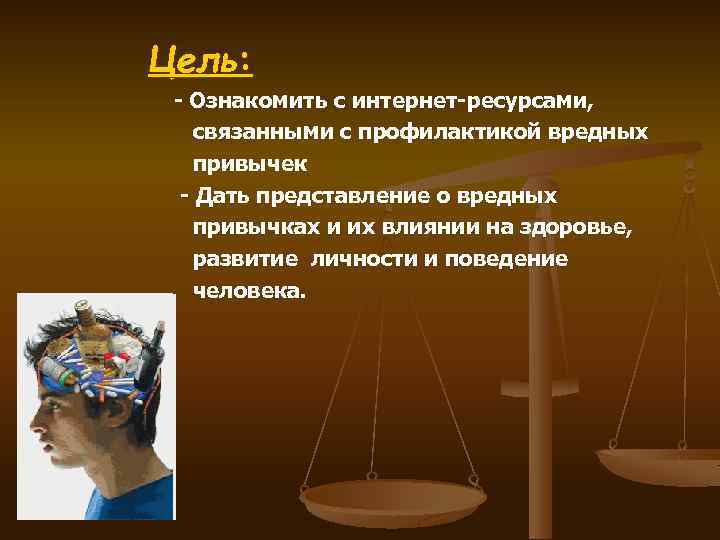 Цель:

- Ознакомить с интернет-ресурсами, связанными с профилактикой вредных привычек

- Дать представление о вредных привычках и их влиянии на здоровье, развитие личности и поведение человека.